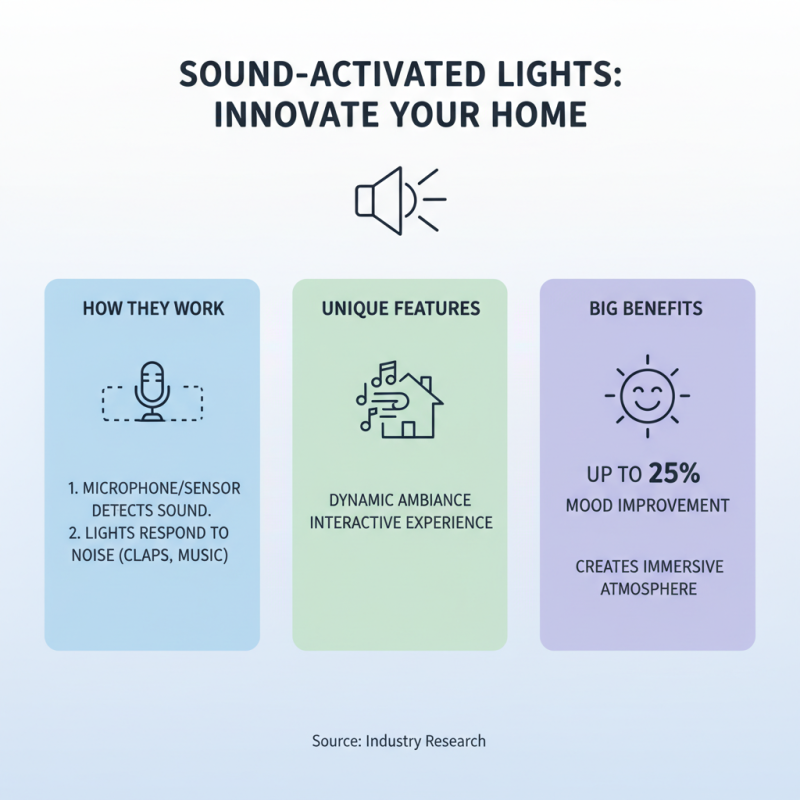 SOUND-ACTIVATED LIGHTS: INNOVATE YOUR HOME

HOW THEY WORK

1. MICROPHONE/SENSOR DETECTS SOUND.
2. LIGHTS RESPOND TO NOISE (CLAPS, MUSIC)

UNIQUE FEATURES

DYNAMIC AMBIANCE
INTERACTIVE EXPERIENCE

BIG BENEFITS

UP TO 25%
MOOD IMPROVEMENT

CREATES IMMERSIVE ATMOSPHERE

Source: Industry Research